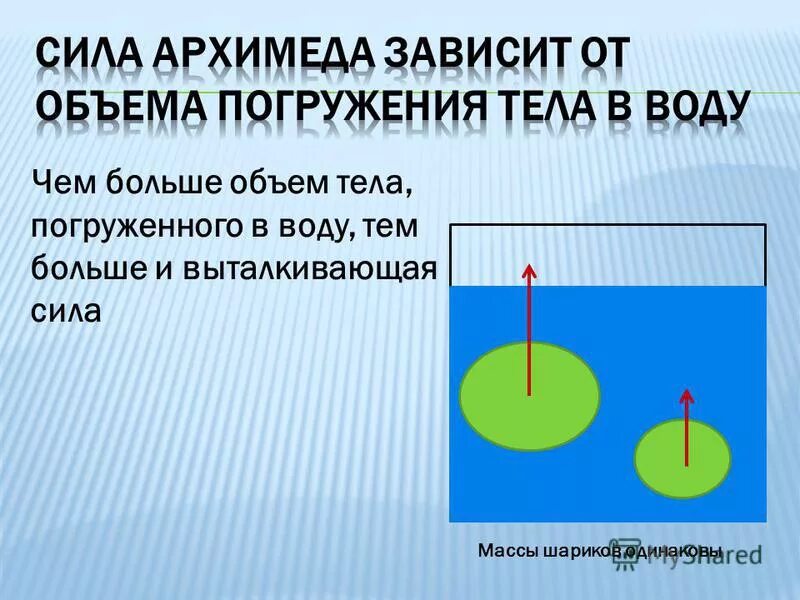 СИЛА АРХИМЕДА ЗАВИСИТ ОТ ОБЪЕМА ПОГРУЖЕНИЯ ТЕЛА В ВОДУ

Чем больше объем тела, погруженного в воду, тем больше и выталкивающая сила

Массы шариков одинаковы